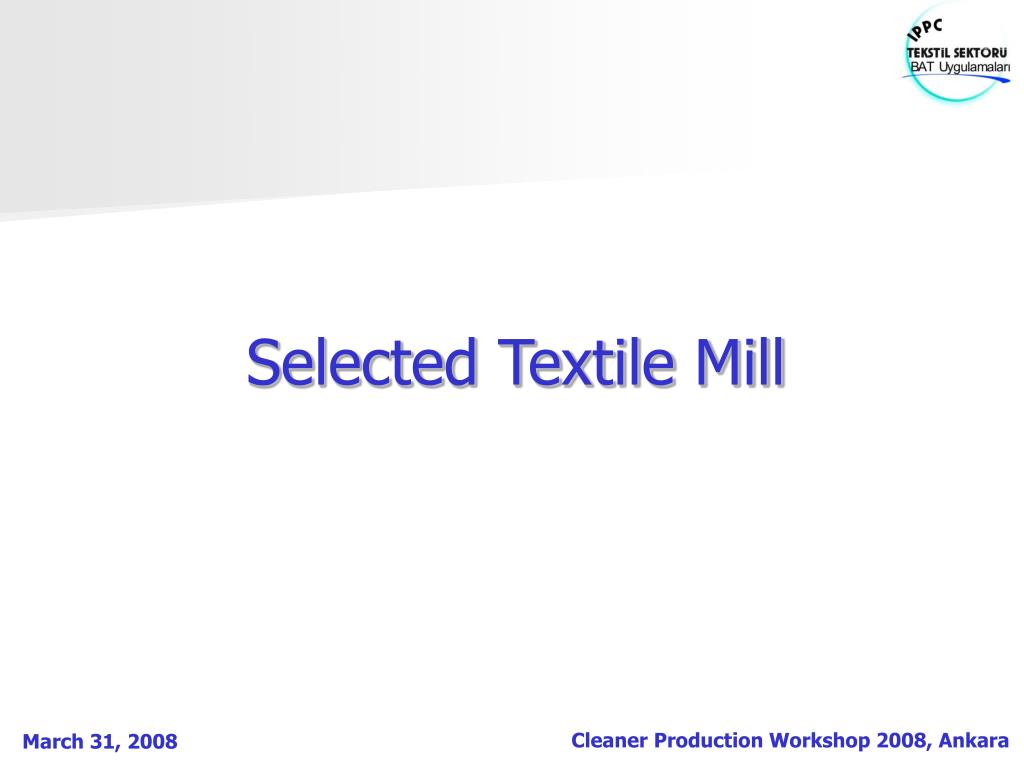 IPPC
TEKSTİL SEKTÖRÜ
BAT Uygulamaları

Selected Textile Mill

March 31, 2008

Cleaner Production Workshop 2008, Ankara